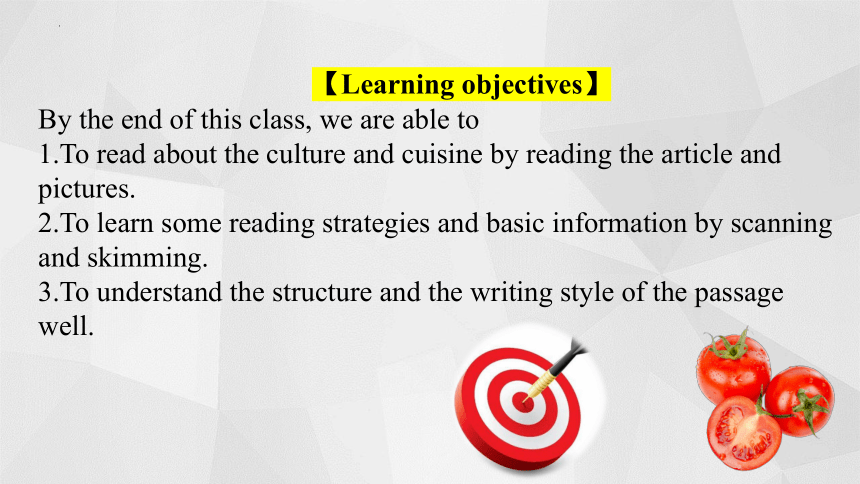 【Learning objectives】

By the end of this class, we are able to
1.To read about the culture and cuisine by reading the article and pictures.
2.To learn some reading strategies and basic information by scanning and skimming.
3.To understand the structure and the writing style of the passage well.